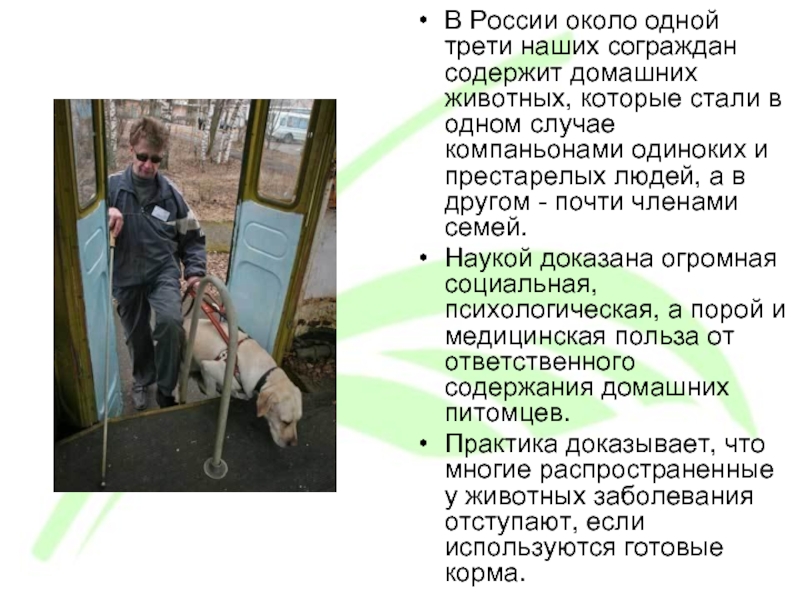 • В России около одной трети наших сограждан содержит домашних животных, которые стали в одном случае компаньонами одиноких и престарелых людей, а в другом - почти членами семей.

• Наукой доказана огромная социальная, психологическая, а порой и медицинская польза от ответственного содержания домашних питомцев.

• Практика доказывает, что многие распространенные у животных заболевания отступают, если используются готовые корма.